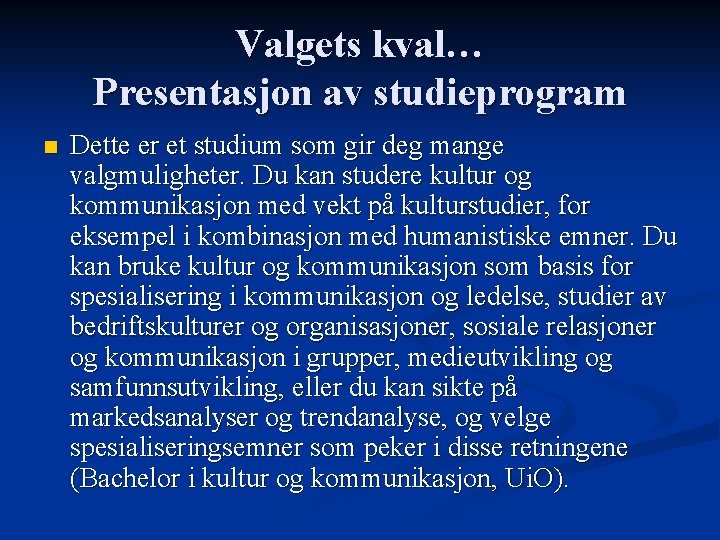 Valgets kval…
Presentasjon av studieprogram

Dette er et studium som gir deg mange valgmuligheter. Du kan studere kultur og kommunikasjon med vekt på kulturstudier, for eksempel i kombinasjon med humanistiske emner. Du kan bruke kultur og kommunikasjon som basis for spesialisering i kommunikasjon og ledelse, studier av bedriftskulturer og organisasjoner, sosiale relasjoner og kommunikasjon i grupper, medieutvikling og samfunnsutvikling, eller du kan sikte på markedsanalyser og trendanalyse, og velge spesialiseringsemner som peker i disse retningene (Bachelor i kultur og kommunikasjon, UiO).